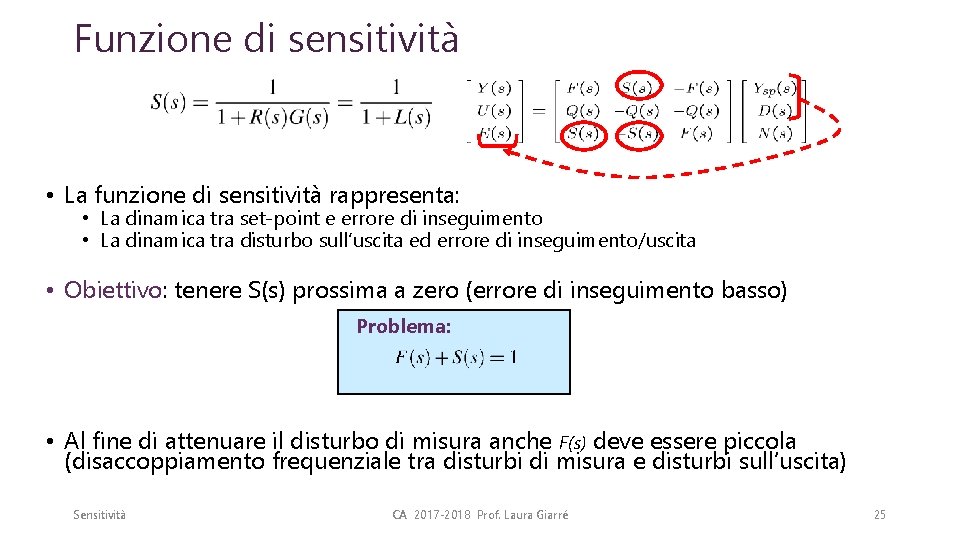 Funzione di sensitività

$S(s) = \frac{1}{1+R(s)G(s)} = \frac{1}{1+L(s)}$

$\begin{bmatrix} Y(s) \\ U(s) \\ E(s) \end{bmatrix} = \begin{bmatrix} F(s) & S(s) & -F(s) \\ Q(s) & -Q(s) & -Q(s) \\ S(s) & -S(s) & F(s) \end{bmatrix} \begin{bmatrix} Y_{sp}(s) \\ D(s) \\ N(s) \end{bmatrix}$

• La funzione di sensitività rappresenta:
• La dinamica tra set-point e errore di inseguimento
• La dinamica tra disturbo sull'uscita ed errore di inseguimento/uscita

• Obiettivo: tenere S(s) prossima a zero (errore di inseguimento basso)

Problema:

$F(s) + S(s) = 1$

• Al fine di attenuare il disturbo di misura anche F(s) deve essere piccola (disaccoppiamento frequenziale tra disturbi di misura e disturbi sull'uscita)

Sensitività

CA 2017-2018 Prof. Laura Giarré

25